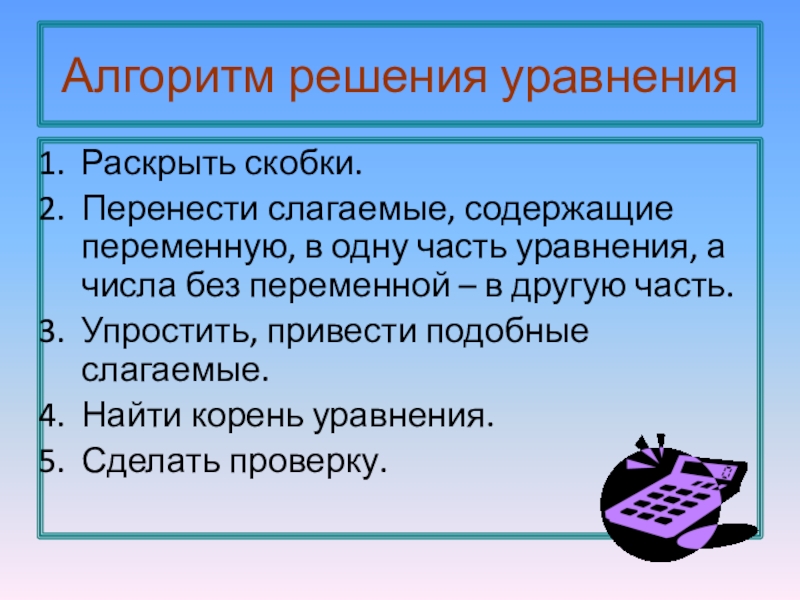 Алгоритм решения уравнения

1. Раскрыть скобки.
2. Перенести слагаемые, содержащие переменную, в одну часть уравнения, а числа без переменной – в другую часть.
3. Упростить, привести подобные слагаемые.
4. Найти корень уравнения.
5. Сделать проверку.